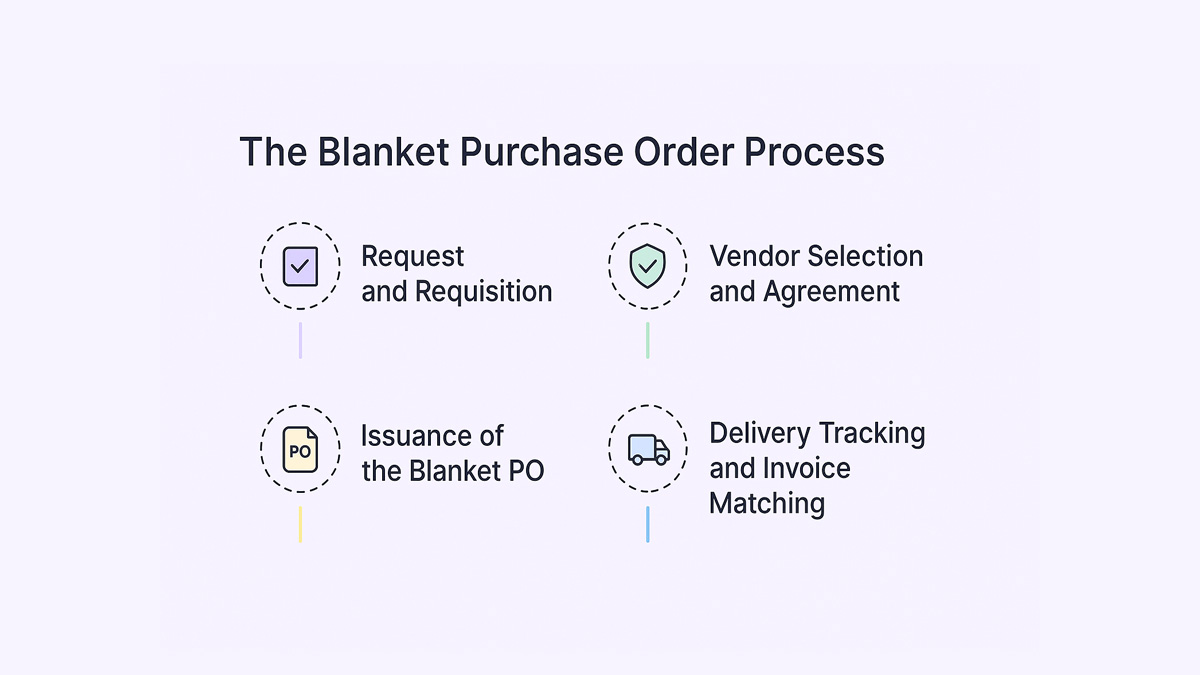 The Blanket Purchase Order Process

Request and Requisition

Vendor Selection and Agreement

PO

Issuance of the Blanket PO

Delivery Tracking and Invoice Matching